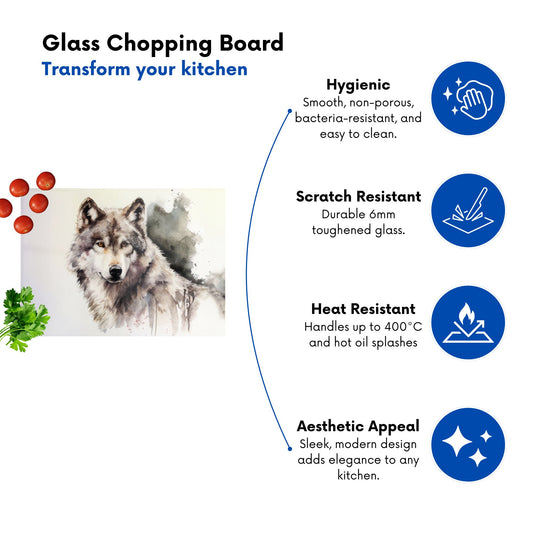 Glass Chopping Board
Transform your kitchen

Hygienic
Smooth, non-porous, bacteria-resistant, and easy to clean.

Scratch Resistant
Durable 6mm toughened glass.

Heat Resistant
Handles up to 400°C and hot oil splashes

Aesthetic Appeal
Sleek, modern design adds elegance to any kitchen.